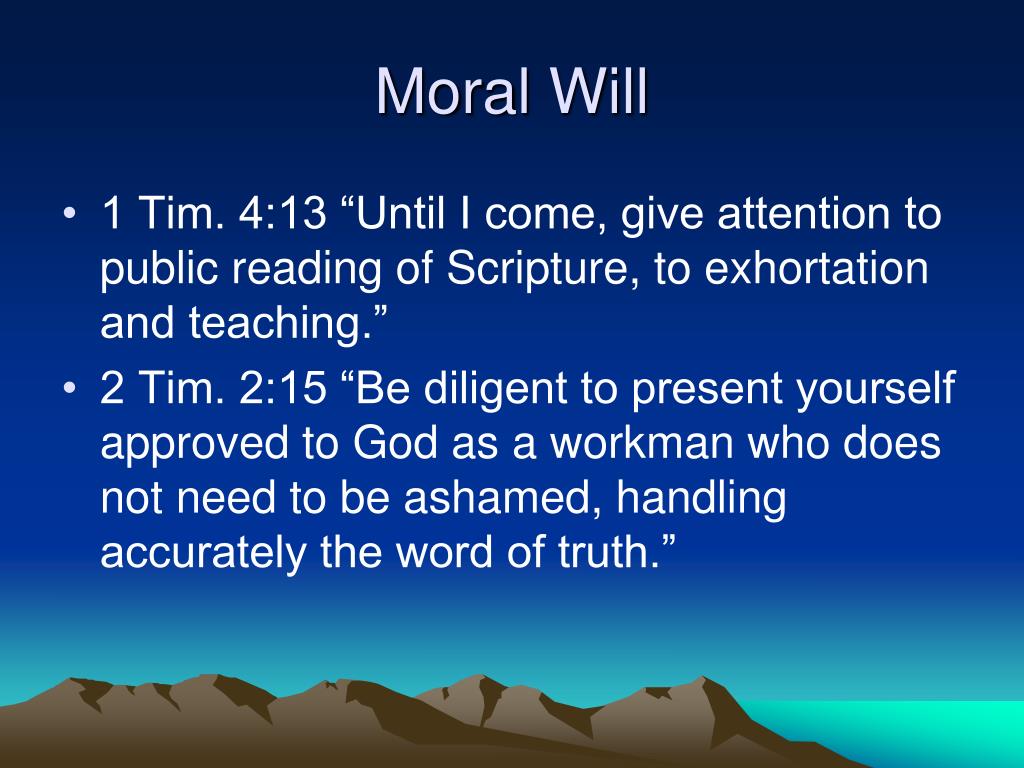 Moral Will

• 1 Tim. 4:13 “Until I come, give attention to public reading of Scripture, to exhortation and teaching.”
• 2 Tim. 2:15 “Be diligent to present yourself approved to God as a workman who does not need to be ashamed, handling accurately the word of truth.”